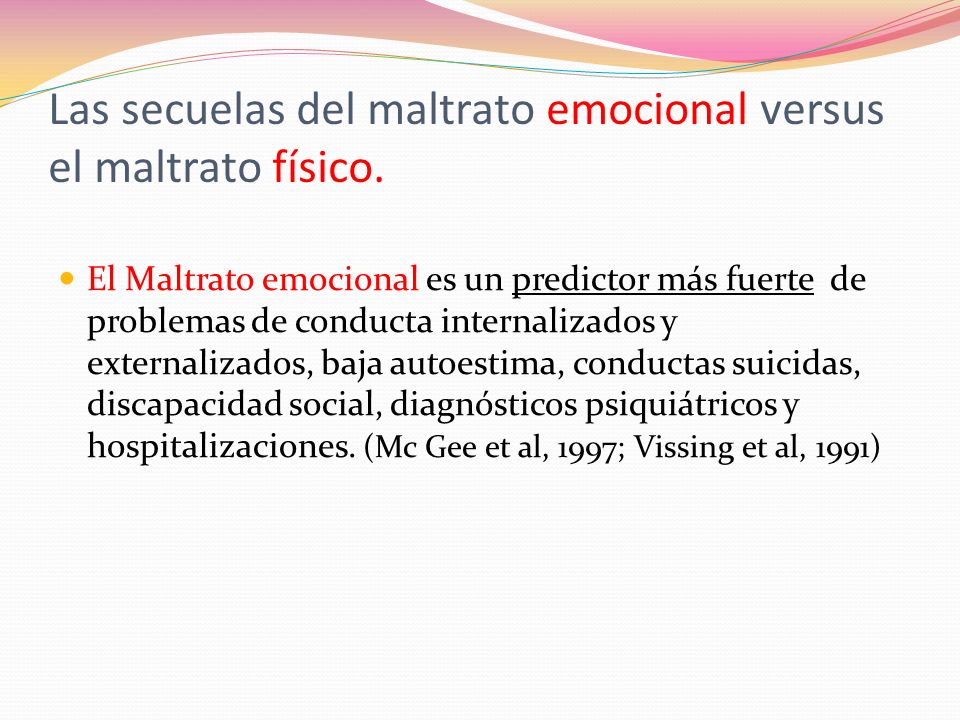 Las secuelas del maltrato emocional versus el maltrato físico.

El Maltrato emocional es un predictor más fuerte de problemas de conducta internalizados y externalizados, baja autoestima, conductas suicidas, discapacidad social, diagnósticos psiquiátricos y hospitalizaciones. (Mc Gee et al, 1997; Vissing et al, 1991)